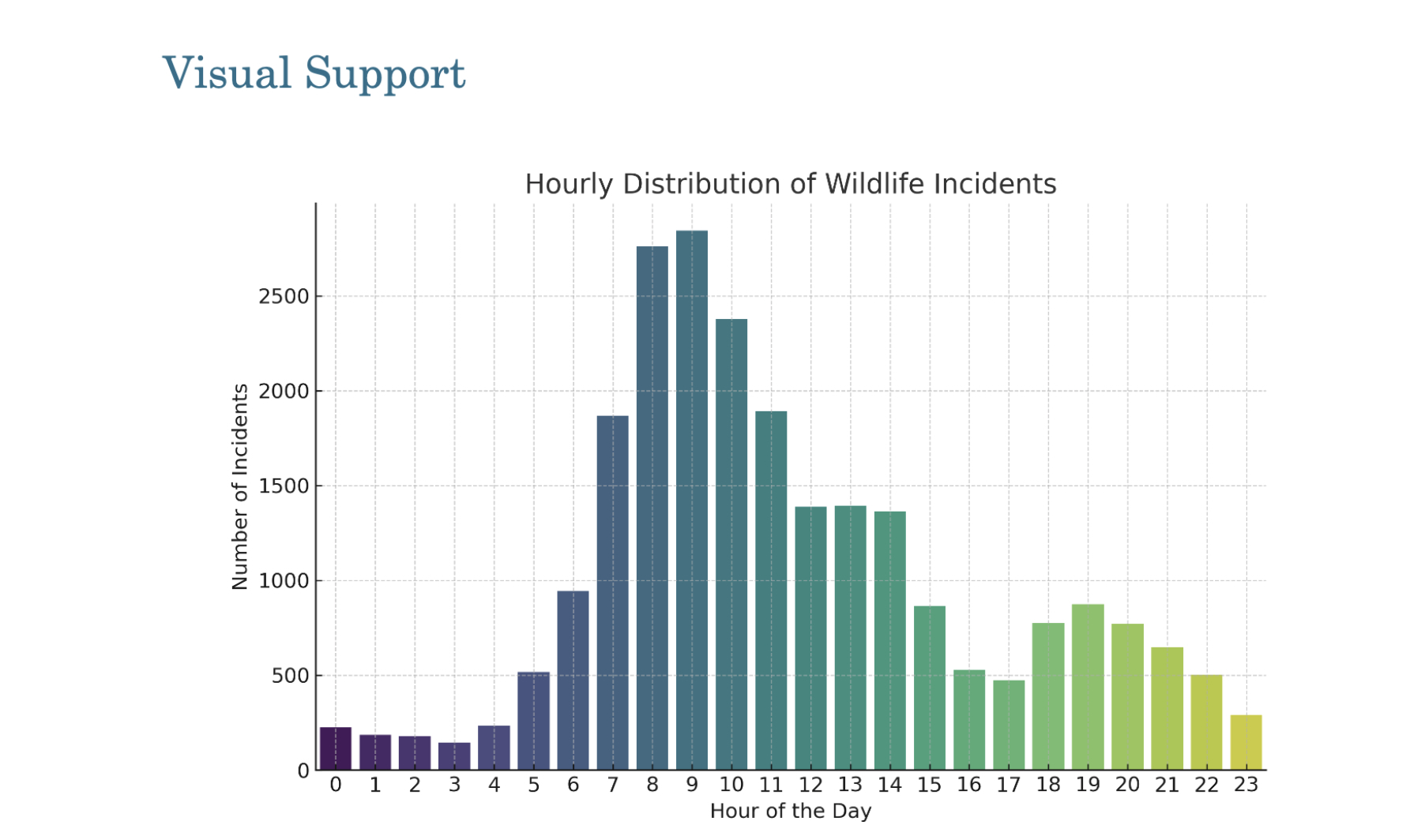 Visual Support

Hourly Distribution of Wildlife Incidents

Number of Incidents

2500
2000
1500
1000
500
0

0 1 2 3 4 5 6 7 8 9 10 11 12 13 14 15 16 17 18 19 20 21 22 23

Hour of the Day